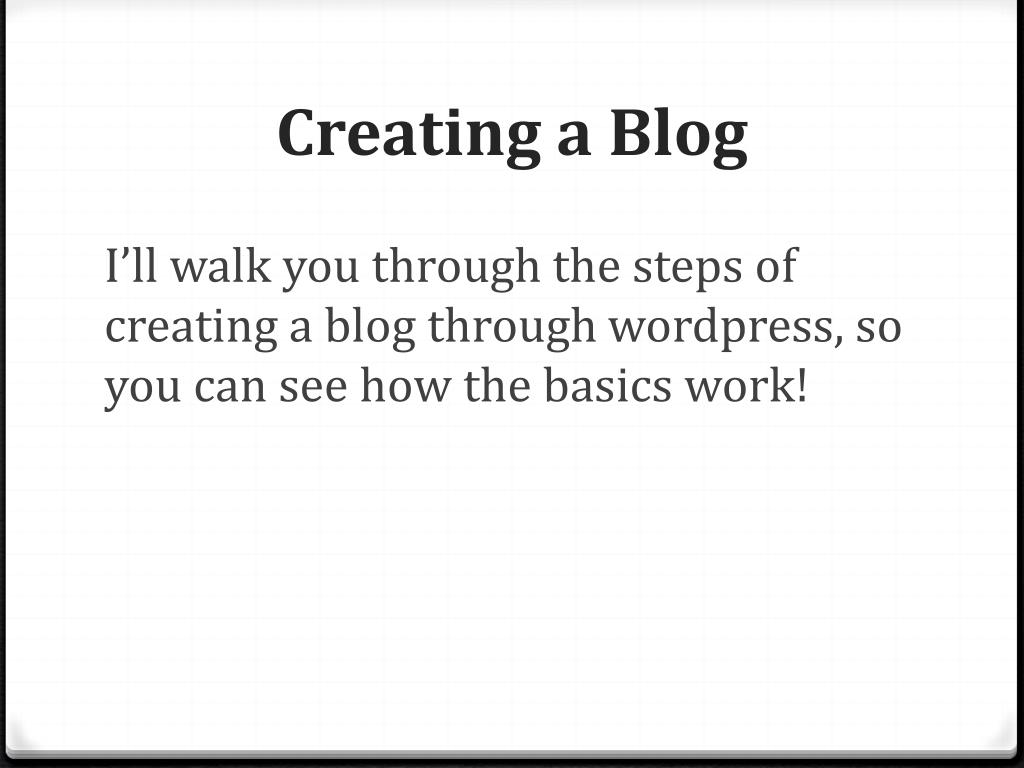 Creating a Blog

I’ll walk you through the steps of creating a blog through wordpress, so you can see how the basics work!